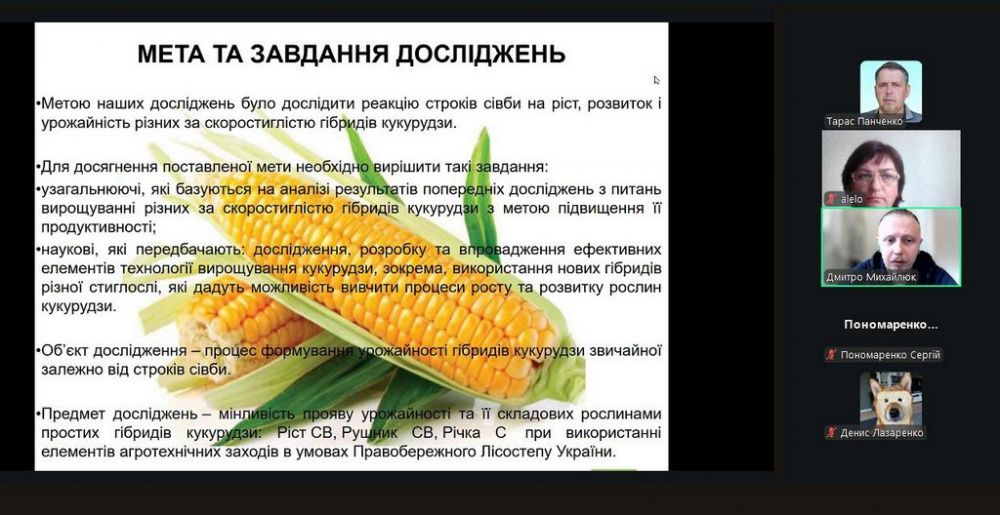 МЕТА ТА ЗАВДАННЯ ДОСЛІДЖЕНЬ

•Метою наших досліджень було дослідити реакцію строків сівби на ріст, розвиток і урожайність різних за скоростиглістю гібридів кукурудзи.

•Для досягнення поставленої мети необхідно вирішити такі завдання:
•узагальнюючі, які базуються на аналізі результатів попередніх досліджень з питань вирощуванні різних за скоростиглістю гібридів кукурудзи з метою підвищення її продуктивності;
•наукові, які передбачають: дослідження, розробку та впровадження ефективних елементів технології вирощування кукурудзи, зокрема, використання нових гібридів різної стиглослі, які дадуть можливість вивчити процеси росту та розвитку рослин кукурудзи.

•Об'єкт дослідження – процес формування урожайності гібридів кукурудзи звичайної залежно від строків сівби.

•Предмет досліджень – мінливість прояву урожайності та її складових рослинами простих гібридів кукурудзи: Ріст СВ, Рушник СВ, Річка С при використанні елементів агротехнічних заходів в умовах Правобережного Лісостепу України.

Тарас Панченко
alelo
Дмитро Михайлюк
Пономаренко...
Пономаренко Сергій
Денис Лазаренко